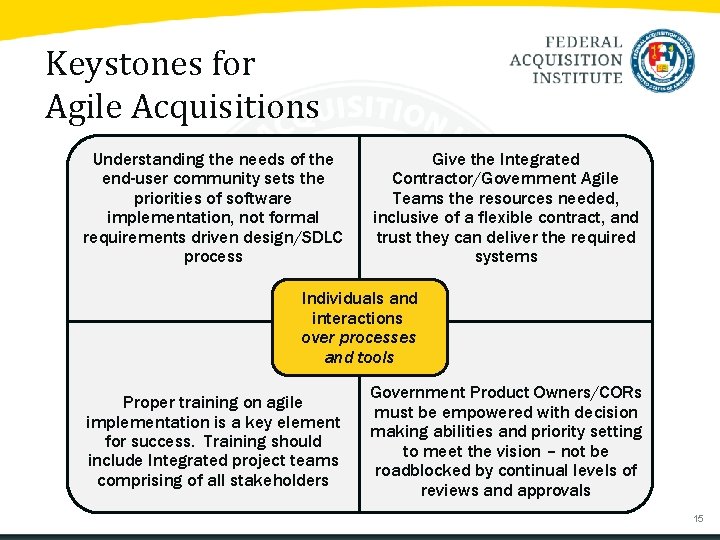 Keystones for Agile Acquisitions

FEDERAL ACQUISITION INSTITUTE

Understanding the needs of the end-user community sets the priorities of software implementation, not formal requirements driven design/SDLC process

Give the Integrated Contractor/Government Agile Teams the resources needed, inclusive of a flexible contract, and trust they can deliver the required systems

Individuals and interactions over processes and tools

Proper training on agile implementation is a key element for success. Training should include Integrated project teams comprising of all stakeholders

Government Product Owners/CORs must be empowered with decision making abilities and priority setting to meet the vision – not be roadblocked by continual levels of reviews and approvals

15